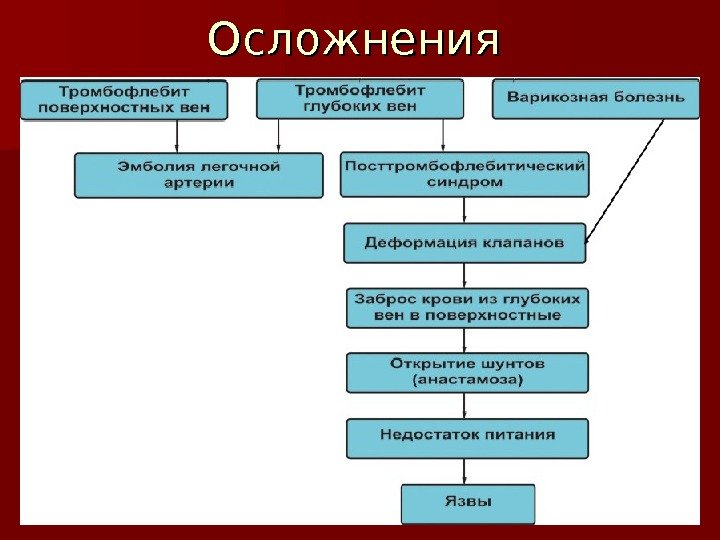 Осложнения

Тромбофлебит поверхностных вен

Тромбофлебит глубоких вен

Варикозная болезнь

Эмболия легочной артерии

Посттромбофлебитический синдром

Деформация клапанов

Заброс крови из глубоких вен в поверхностные

Открытие шунтов (анастамоза)

Недостаток питания

Язвы